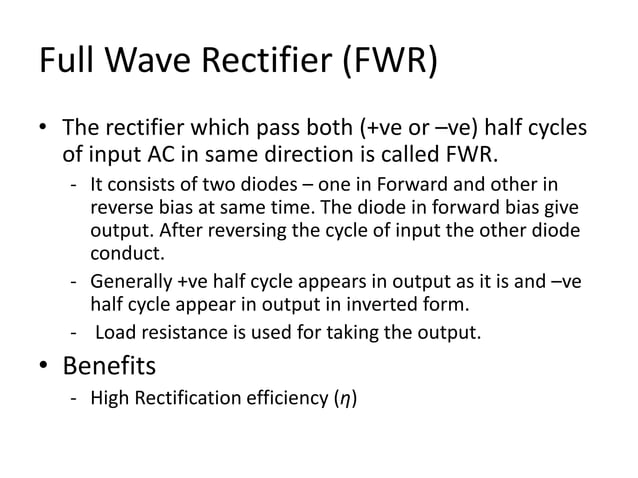 Full Wave Rectifier (FWR)

• The rectifier which pass both (+ve or –ve) half cycles of input AC in same direction is called FWR.

- It consists of two diodes – one in Forward and other in reverse bias at same time. The diode in forward bias give output. After reversing the cycle of input the other diode conduct.

- Generally +ve half cycle appears in output as it is and –ve half cycle appear in output in inverted form.

- Load resistance is used for taking the output.

• Benefits

- High Rectification efficiency ($\eta$)